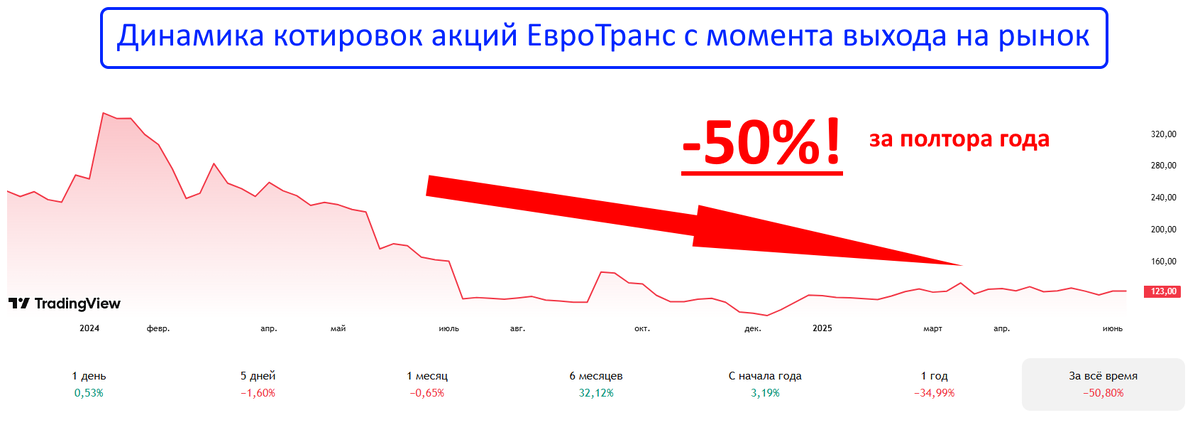 Динамика котировок акций ЕвроТранс с момента выхода на рынок

-50%! за полтора года

320,00
280,00
240,00
200,00
160,00
123,00

TradingView

2024 февр. апр. май июль авг. окт. дек. 2025 март апр. июнь

| 1 день | 5 дней | 1 месяц | 6 месяцев | С начала года | 1 год | За всё время |
|---|---|---|---|---|---|---|
| 0,53% | −1,60% | −0,65% | 32,12% | 3,19% | −34,99% | −50,80% |